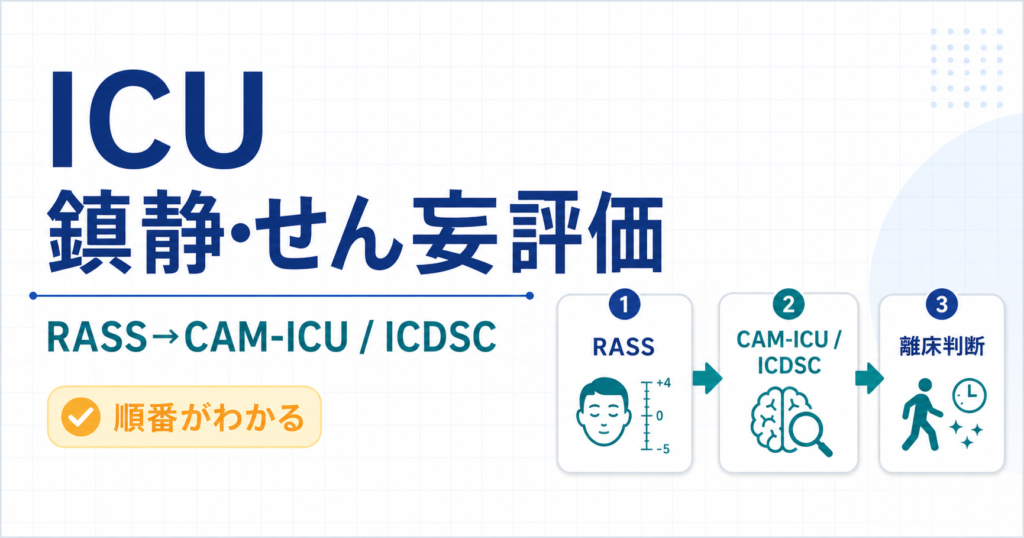 ICU
鎮静･せん妄評価

RASS→CAM-ICU / ICDSC

順番がわかる

1
RASS
+4
0
-5

2
CAM-ICU / ICDSC

3
離床判断